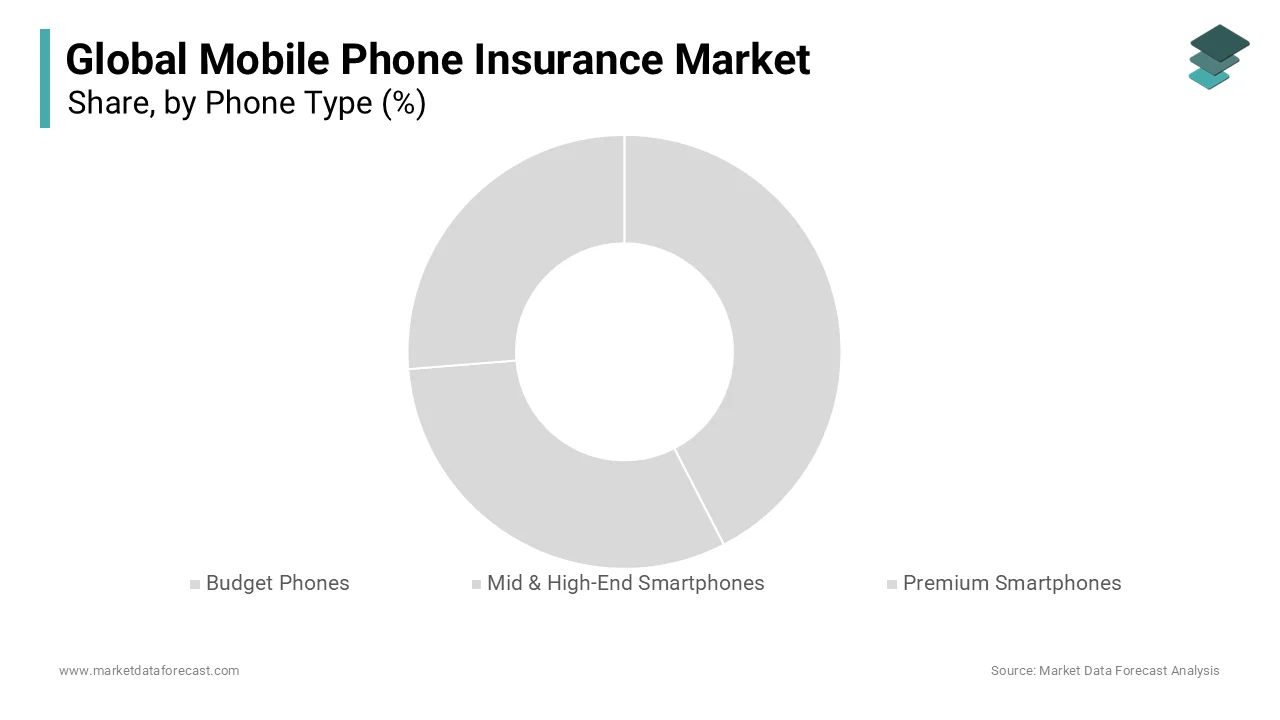 Global Mobile Phone Insurance Market
Share, by Phone Type (%)

Budget Phones
Mid & High-End Smartphones
Premium Smartphones

www.marketdataforecast.com
Source: Market Data Forecast Analysis